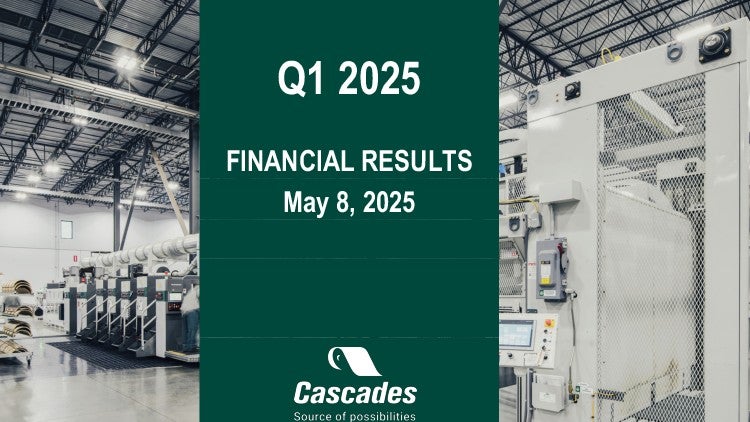 Q1 2025

FINANCIAL RESULTS
May 8, 2025

Cascades
Source of possibilities